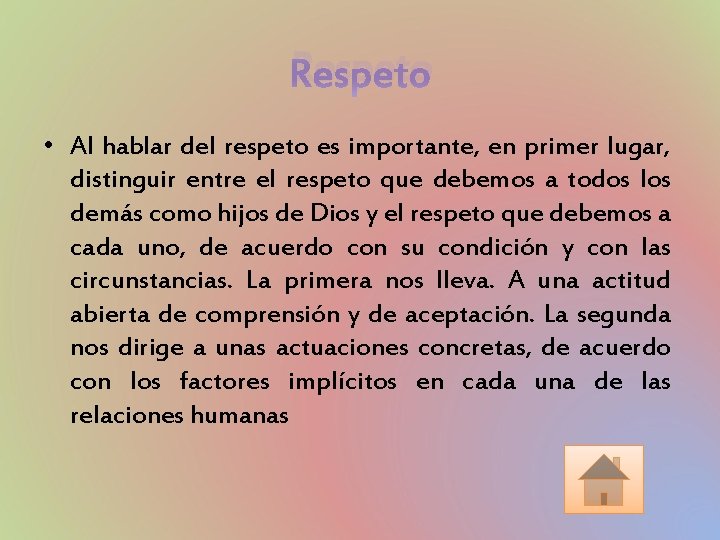 Respeto

• Al hablar del respeto es importante, en primer lugar, distinguir entre el respeto que debemos a todos los demás como hijos de Dios y el respeto que debemos a cada uno, de acuerdo con su condición y con las circunstancias. La primera nos lleva. A una actitud abierta de comprensión y de aceptación. La segunda nos dirige a unas actuaciones concretas, de acuerdo con los factores implícitos en cada una de las relaciones humanas